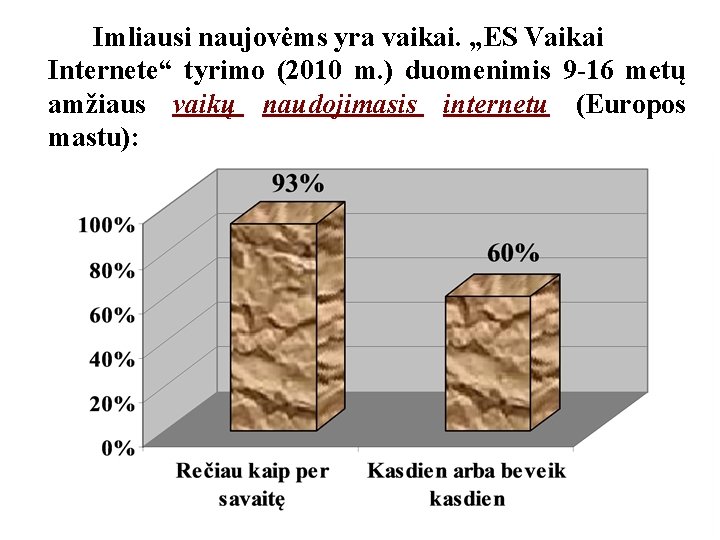 Imliausi naujovėms yra vaikai. „ES Vaikai Internete“ tyrimo (2010 m.) duomenimis 9-16 metų amžiaus vaikų naudojimasis internetu (Europos mastu):

93%

60%

100%
80%
60%
40%
20%
0%

Rečiau kaip per savaitę

Kasdien arba beveik kasdien